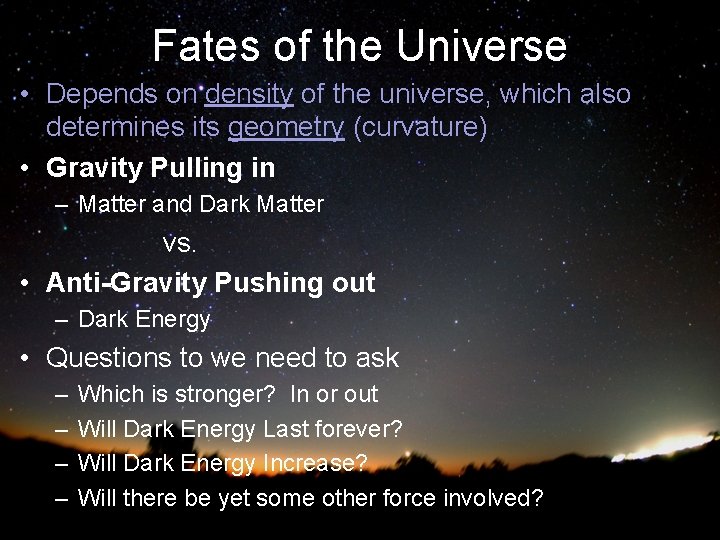 Fates of the Universe

• Depends on density of the universe, which also determines its geometry (curvature)

• Gravity Pulling in
– Matter and Dark Matter

vs.

• Anti-Gravity Pushing out
– Dark Energy

• Questions to we need to ask
– Which is stronger? In or out
– Will Dark Energy Last forever?
– Will Dark Energy Increase?
– Will there be yet some other force involved?